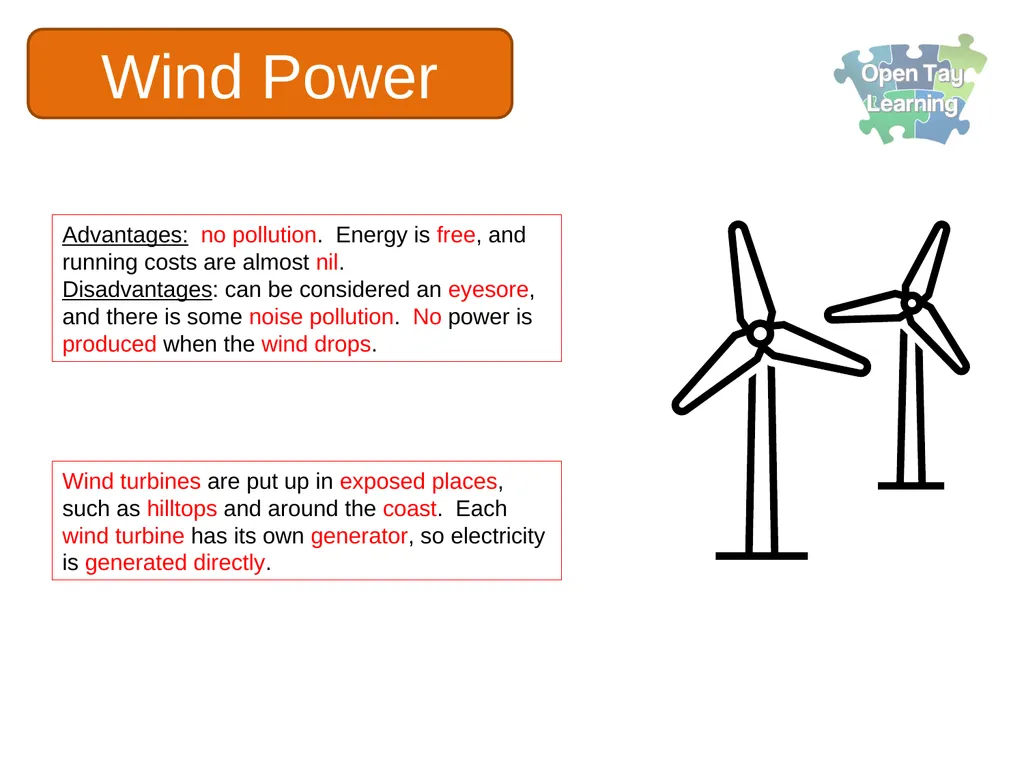 Wind Power

Open Tay Learning

Advantages: no pollution. Energy is free, and running costs are almost nil.
Disadvantages: can be considered an eyesore, and there is some noise pollution. No power is produced when the wind drops.

Wind turbines are put up in exposed places, such as hilltops and around the coast. Each wind turbine has its own generator, so electricity is generated directly.